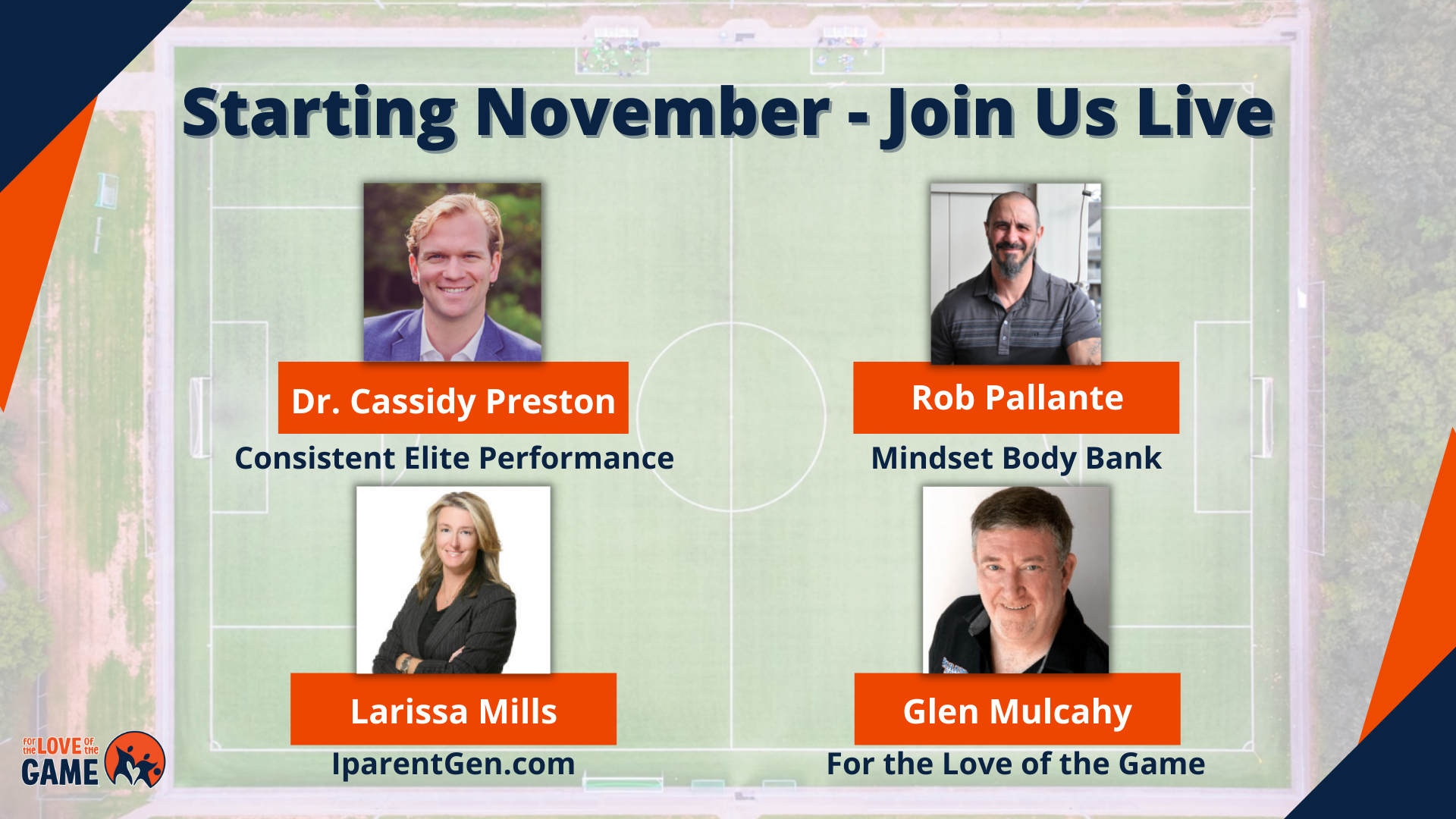 Starting November - Join Us Live

Dr. Cassidy Preston

Consistent Elite Performance

Rob Pallante

Mindset Body Bank

Larissa Mills

IparentGen.com

Glen Mulcahy

For the Love of the Game

For the LOVE of the GAME